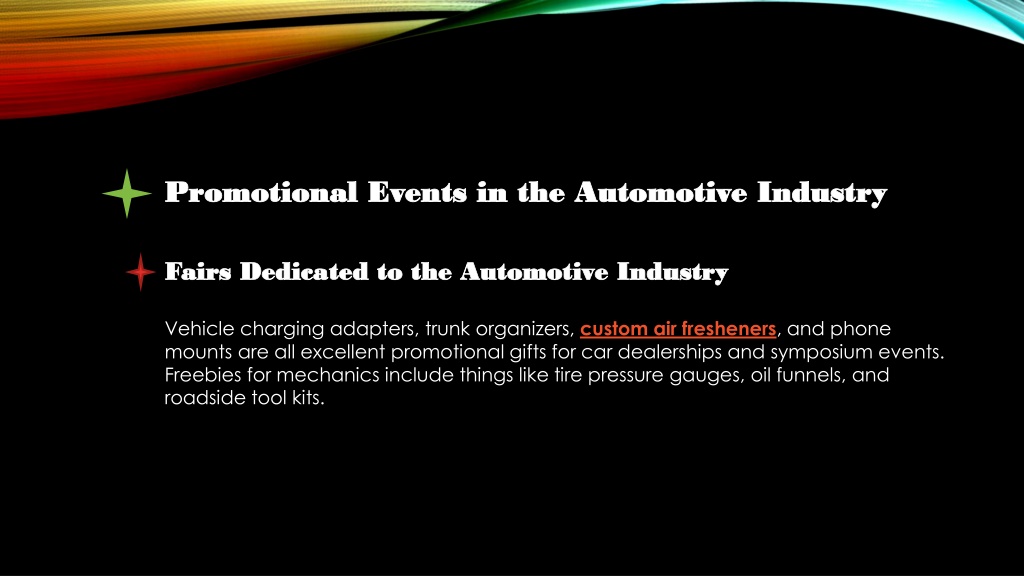 Promotional Events in the Automotive Industry

Fairs Dedicated to the Automotive Industry

Vehicle charging adapters, trunk organizers, custom air fresheners, and phone mounts are all excellent promotional gifts for car dealerships and symposium events. Freebies for mechanics include things like tire pressure gauges, oil funnels, and roadside tool kits.